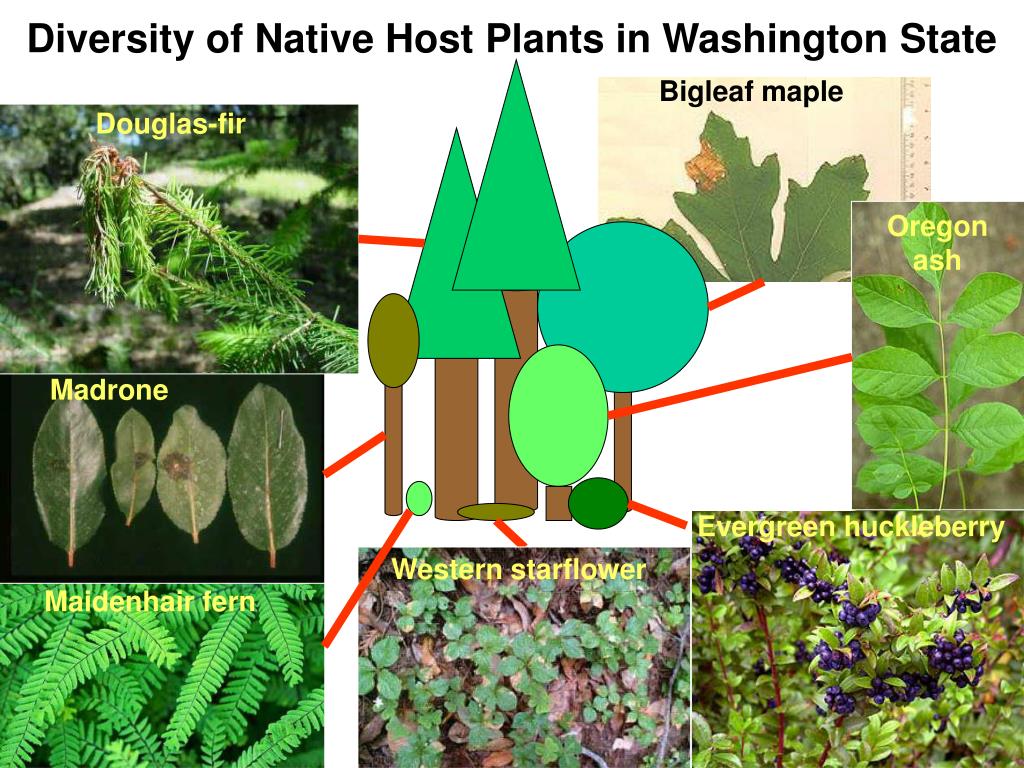 Diversity of Native Host Plants in Washington State

Douglas-fir

Bigleaf maple

Oregon ash

Madrone

Maidenhair fern

Western starflower

Evergreen huckleberry